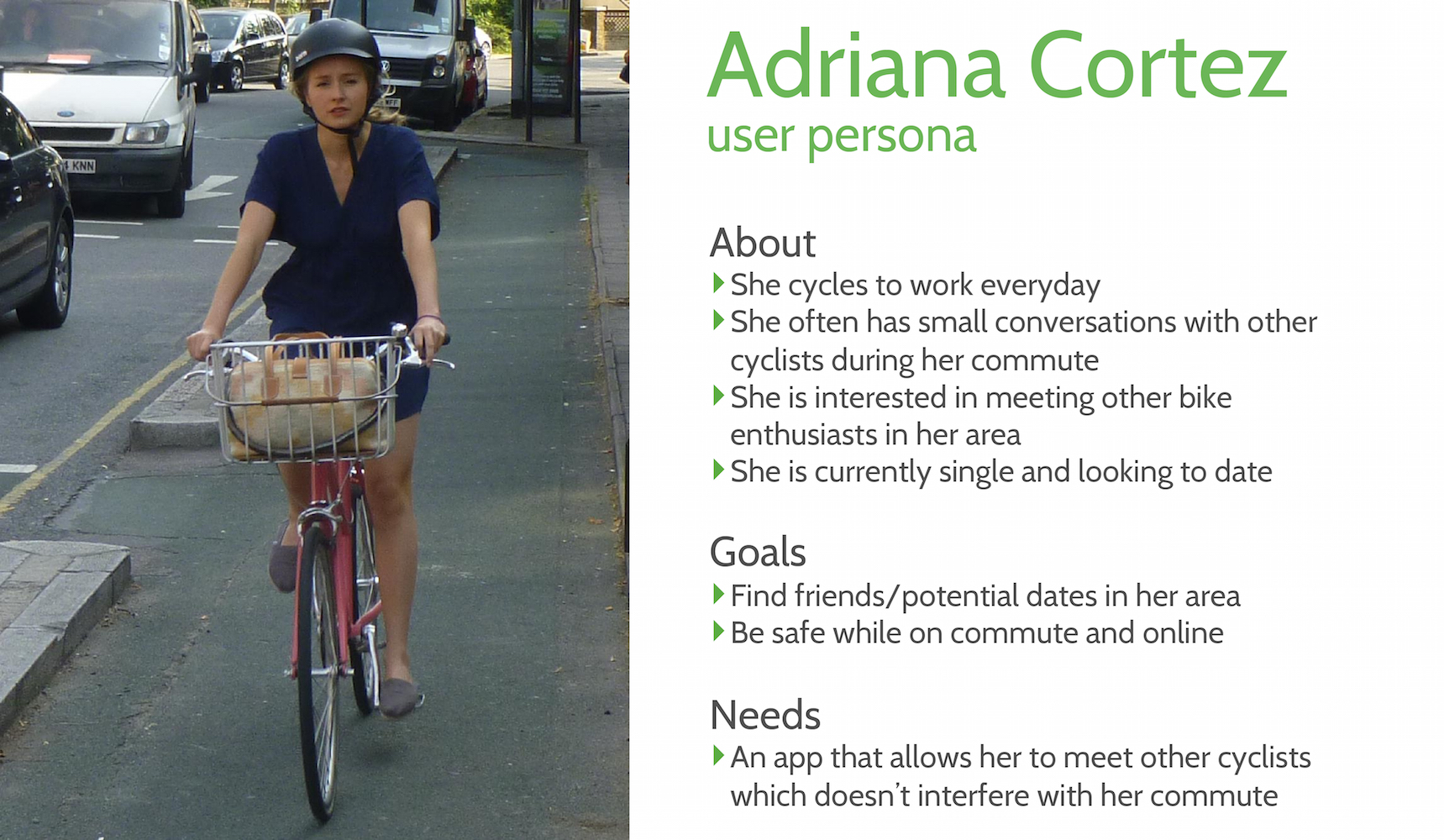 KNN

Adriana Cortez
user persona

About
She cycles to work everyday
She often has small conversations with other cyclists during her commute
She is interested in meeting other bike enthusiasts in her area
She is currently single and looking to date

Goals
Find friends/potential dates in her area
Be safe while on commute and online

Needs
An app that allows her to meet other cyclists which doesn't interfere with her commute